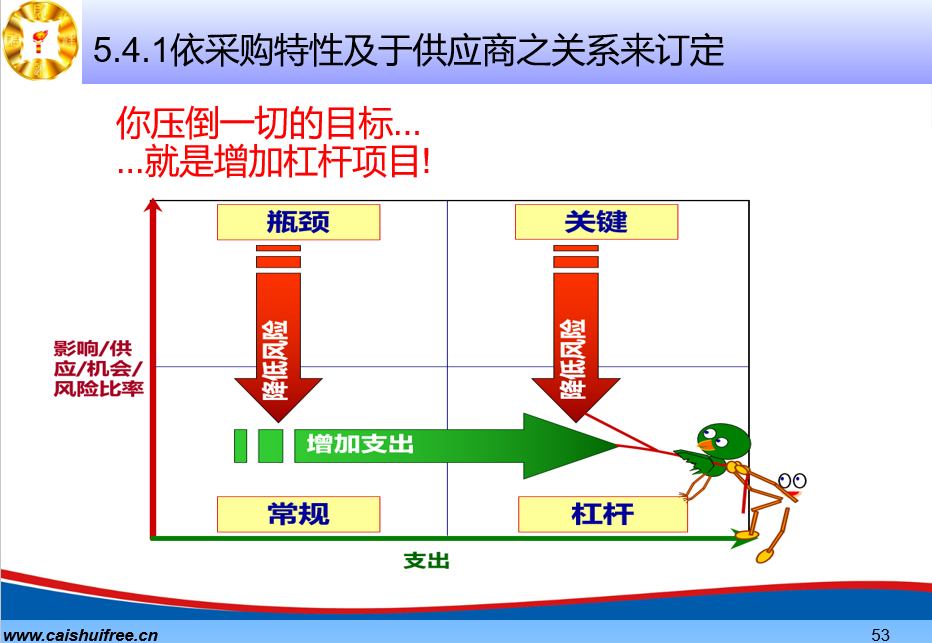 5.4.1依采购特性及于供应商之关系来订定

你压倒一切的目标...
...就是增加杠杆项目!

瓶颈

关键

降低风险

降低风险

影响/供应/机会/风险比率

增加支出

常规

杠杆

支出

www.caishuifree.cn

53